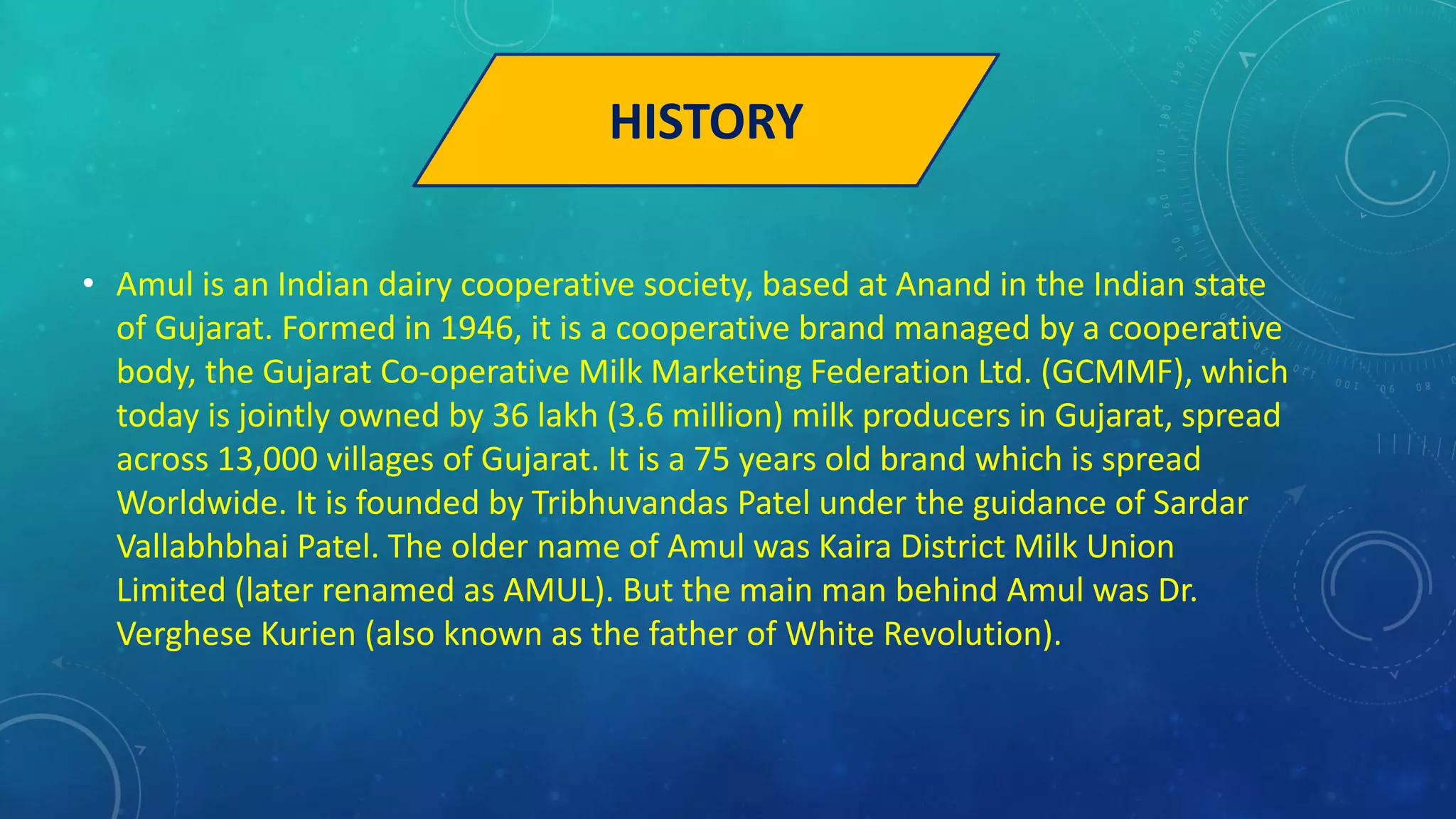 HISTORY

• Amul is an Indian dairy cooperative society, based at Anand in the Indian state of Gujarat. Formed in 1946, it is a cooperative brand managed by a cooperative body, the Gujarat Co-operative Milk Marketing Federation Ltd. (GCMMF), which today is jointly owned by 36 lakh (3.6 million) milk producers in Gujarat, spread across 13,000 villages of Gujarat. It is a 75 years old brand which is spread Worldwide. It is founded by Tribhuvandas Patel under the guidance of Sardar Vallabhbhai Patel. The older name of Amul was Kaira District Milk Union Limited (later renamed as AMUL). But the main man behind Amul was Dr. Verghese Kurien (also known as the father of White Revolution).